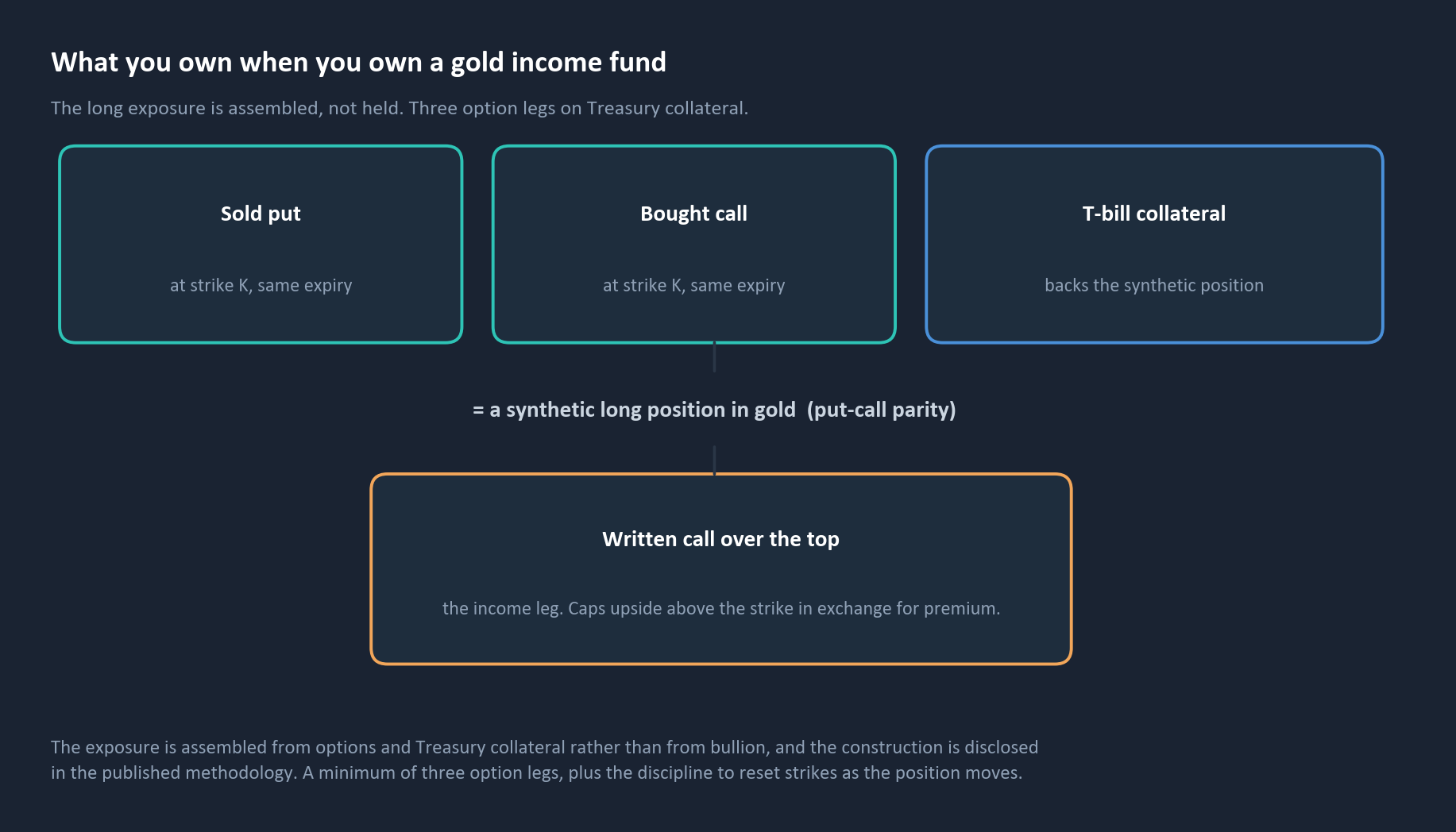 What you own when you own a gold income fund

The long exposure is assembled, not held. Three option legs on Treasury collateral.

Sold put

at strike K, same expiry

Bought call

at strike K, same expiry

T-bill collateral

backs the synthetic position

= a synthetic long position in gold (put-call parity)

Written call over the top

the income leg. Caps upside above the strike in exchange for premium.

The exposure is assembled from options and Treasury collateral rather than from bullion, and the construction is disclosed in the published methodology. A minimum of three option legs, plus the discipline to reset strikes as the position moves.